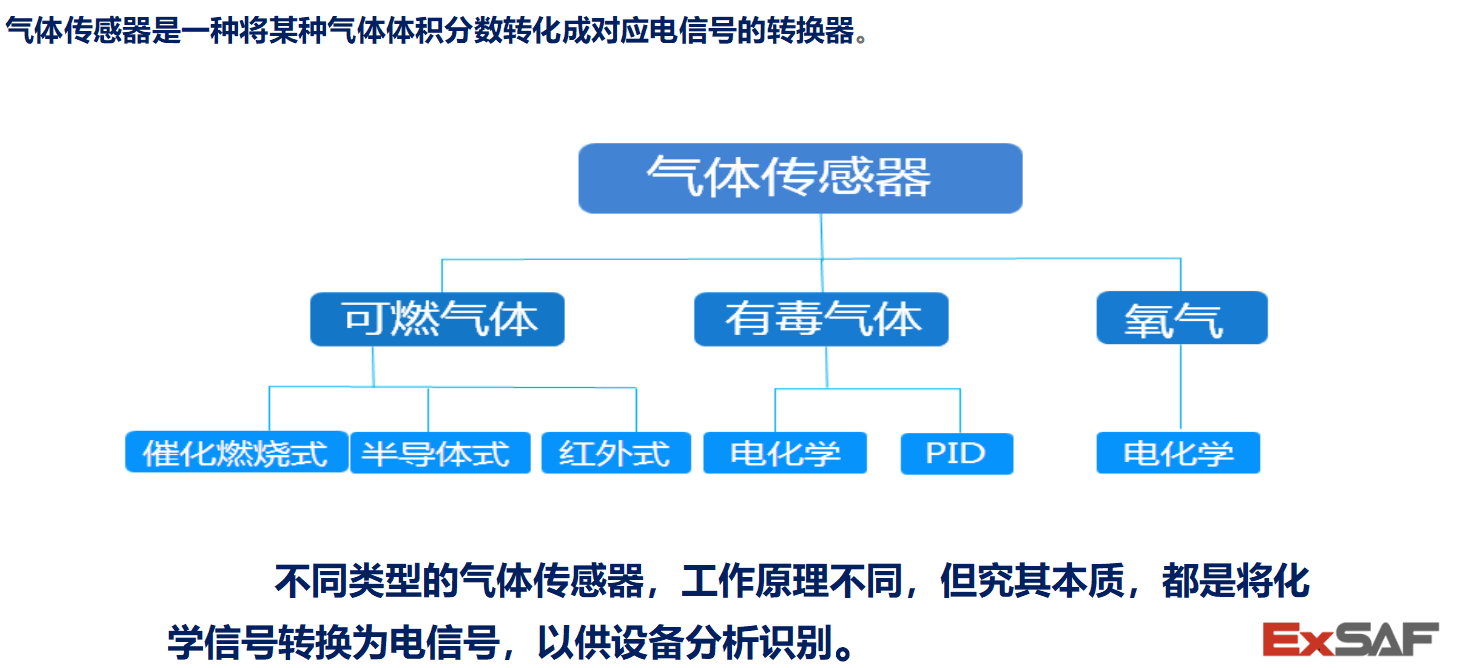 气体传感器是一种将某种气体体积分数转化成对应电信号的转换器。

气体传感器

可燃气体

有毒气体

氧气

催化燃烧式

半导体式

红外式

电化学

PID

电化学

不同类型的气体传感器，工作原理不同，但究其本质，都是将化学信号转换为电信号，以供设备分析识别。

ExSAF